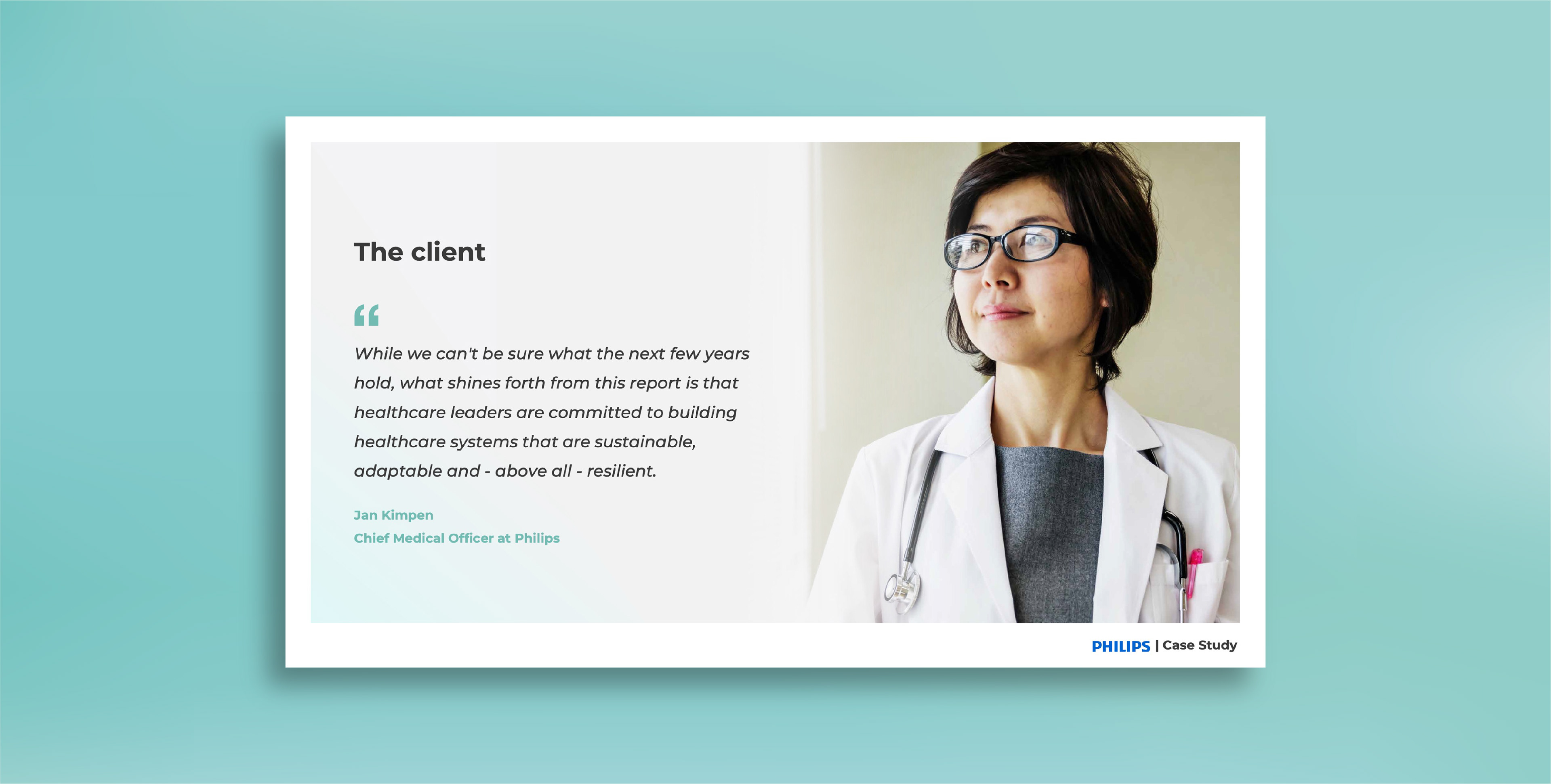 The client

“

While we can't be sure what the next few years hold, what shines forth from this report is that healthcare leaders are committed to building healthcare systems that are sustainable, adaptable and - above all - resilient.

Jan Kimpen
Chief Medical Officer at Philips

PHILIPS | Case Study